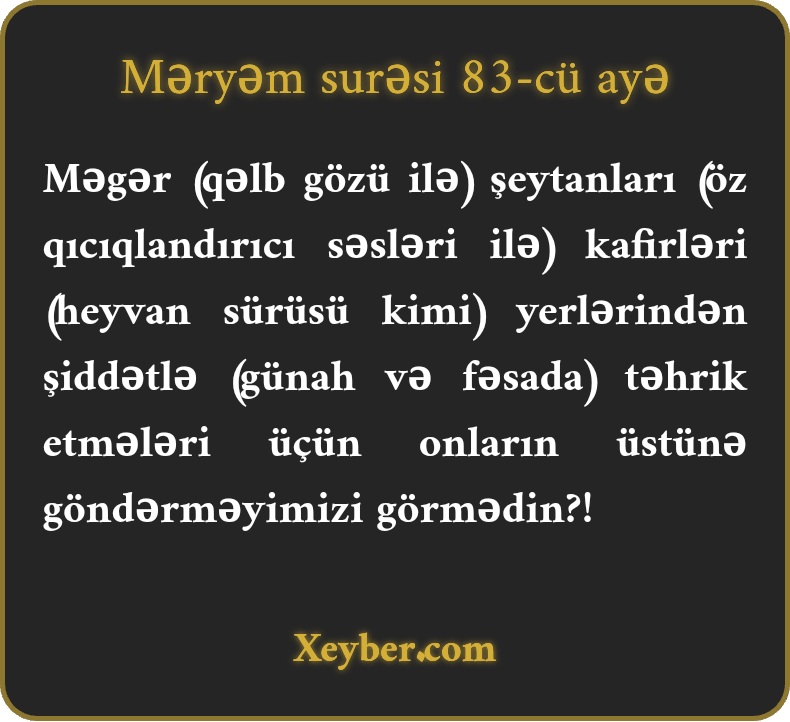 Məryəm surəsi 83-cü ayə

Məgər (qəlb gözü ilə) şeytanları (öz qıcıqlandırıcı səsləri ilə) kafirləri (heyvan sürüsü kimi) yerlərindən şiddətlə (günah və fəsada) təhrik etmələri üçün onların üstünə göndərməyimizi görmədin?!

Xeyber.com